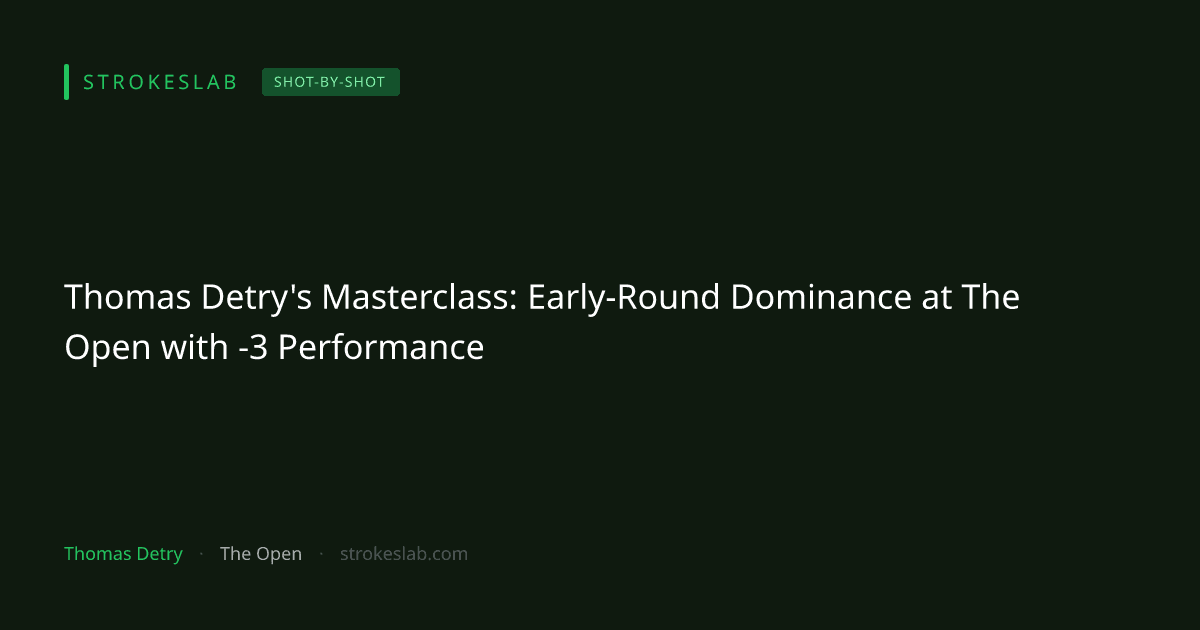 STROKESLAB SHOT-BY-SHOT

Thomas Detry's Masterclass: Early-Round Dominance at The Open with -3 Performance

Thomas Detry · The Open · strokeslab.com